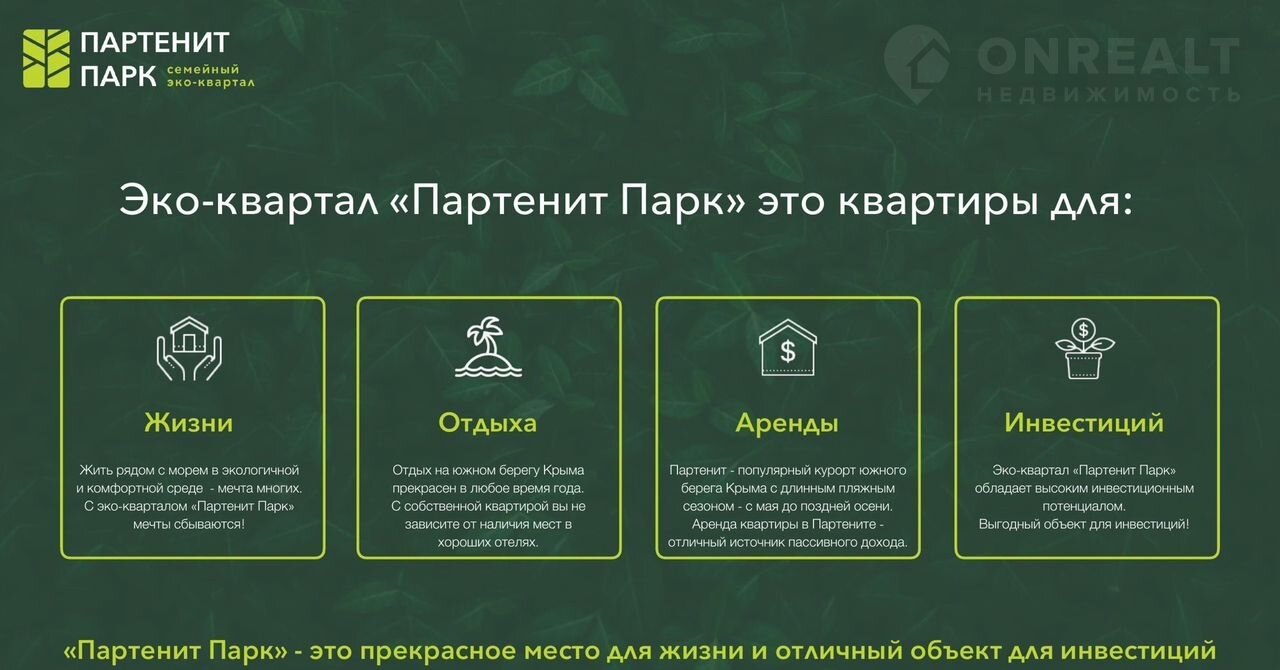 ПАРТЕНИТ ПАРК семейный эко-квартал

ONREALT
НЕДВИЖИМОСТЬ

Эко-квартал «Партенит Парк» это квартиры для:

Жизни

Жить рядом с морем в экологичной и комфортной среде - мечта многих. С эко-кварталом «Партенит Парк» мечты сбываются!

Отдыха

Отдых на южном берегу Крыма прекрасен в любое время года. С собственной квартирой вы не зависите от наличия мест в хороших отелях.

Аренды

Партенит - популярный курорт южного берега Крыма с длинным пляжным сезоном - с мая до поздней осени. Аренда квартиры в Партените - отличный источник пассивного дохода.

Инвестиций

Эко-квартал «Партенит Парк» обладает высоким инвестиционным потенциалом. Выгодный объект для инвестиций!

«Партенит Парк» - это прекрасное место для жизни и отличный объект для инвестиций